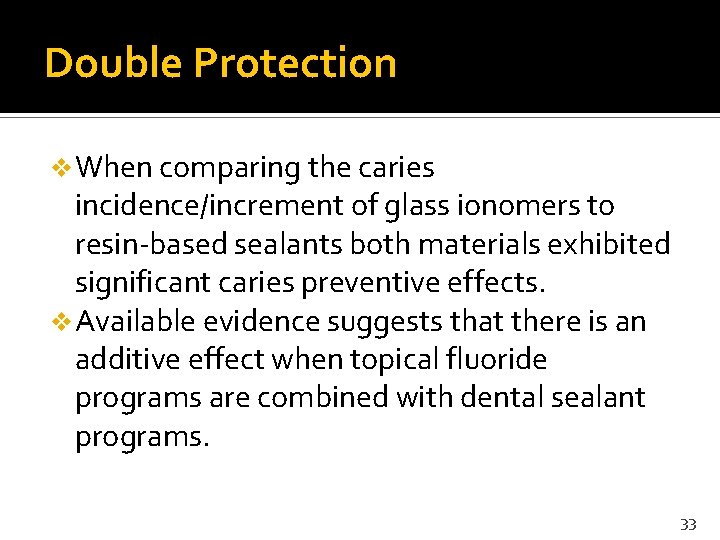 Double Protection

❖ When comparing the caries incidence/increment of glass ionomers to resin-based sealants both materials exhibited significant caries preventive effects.

❖ Available evidence suggests that there is an additive effect when topical fluoride programs are combined with dental sealant programs.

33